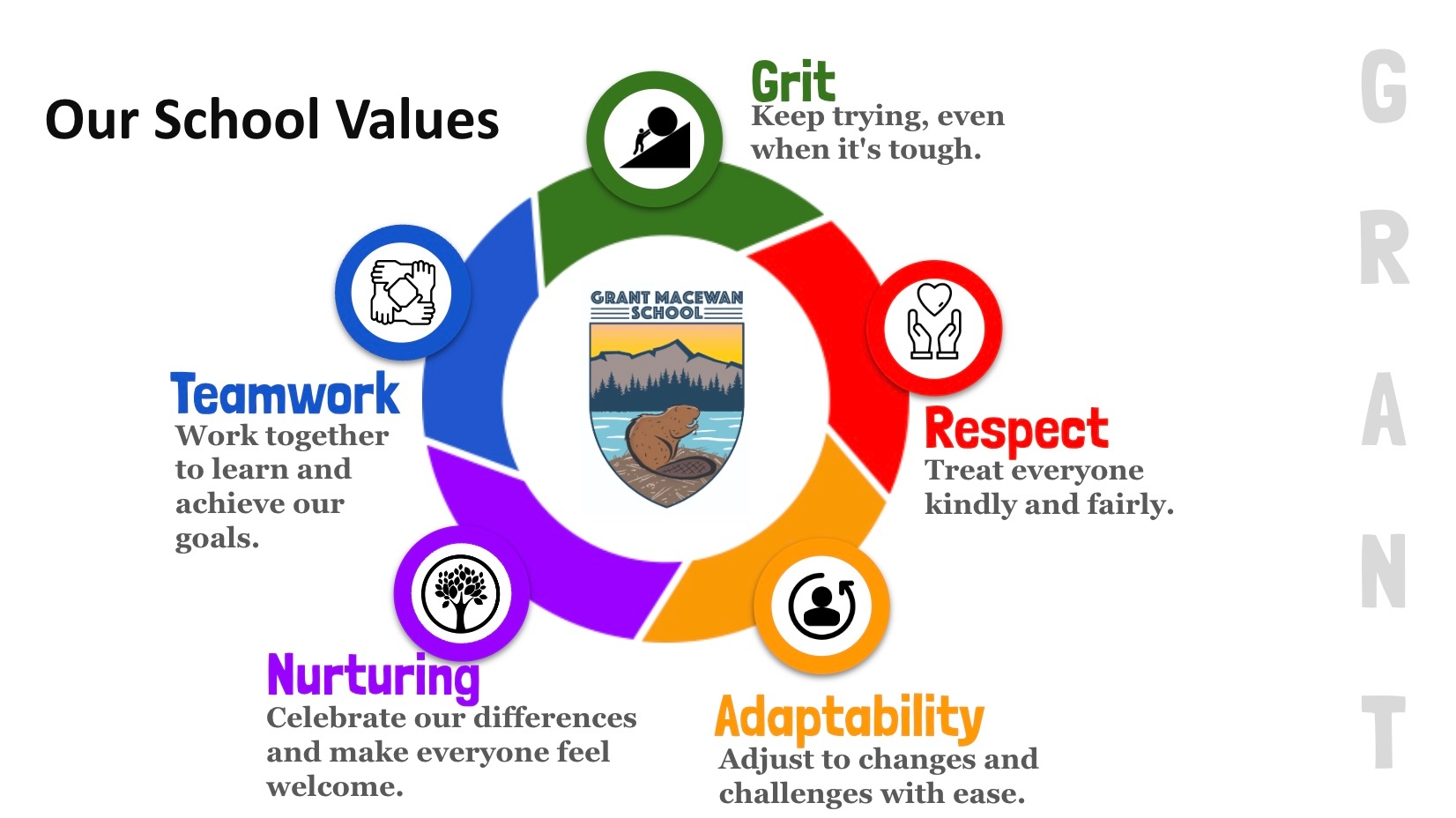 Our School Values

Grit
Keep trying, even when it's tough.

GRANT MACEWAN SCHOOL

Respect
Treat everyone kindly and fairly.

Adaptability
Adjust to changes and challenges with ease.

Nurturing
Celebrate our differences and make everyone feel welcome.

Teamwork
Work together to learn and achieve our goals.

G
R
A
N
T